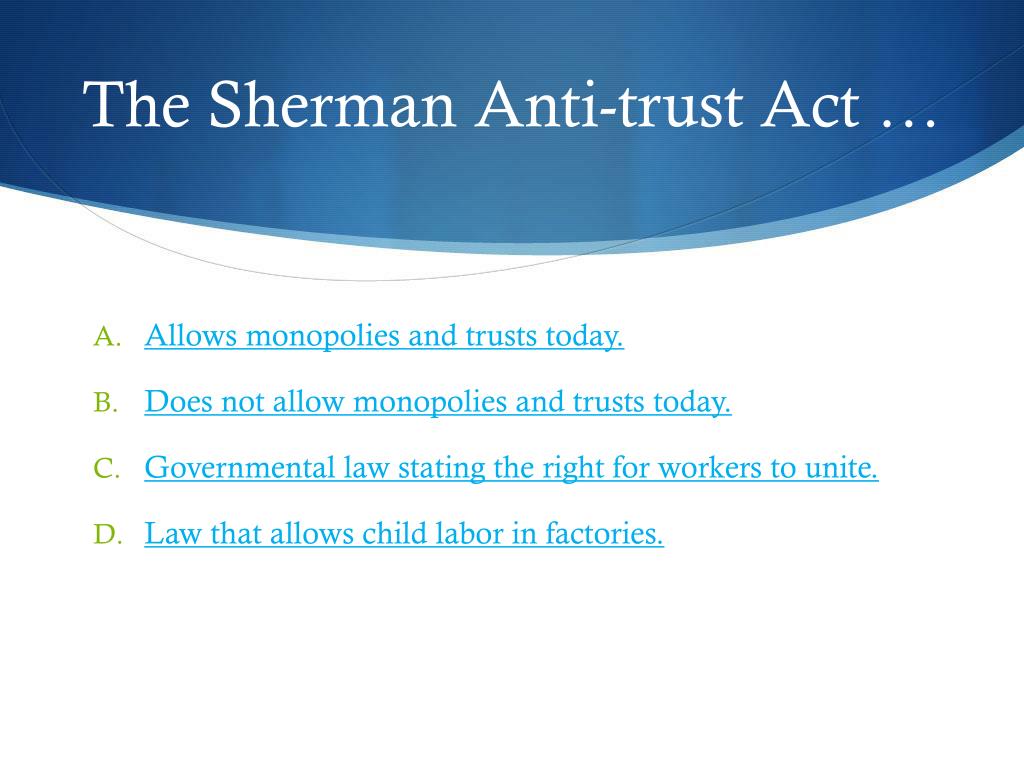 The Sherman Anti-trust Act …

A. Allows monopolies and trusts today.

B. Does not allow monopolies and trusts today.

C. Governmental law stating the right for workers to unite.

D. Law that allows child labor in factories.